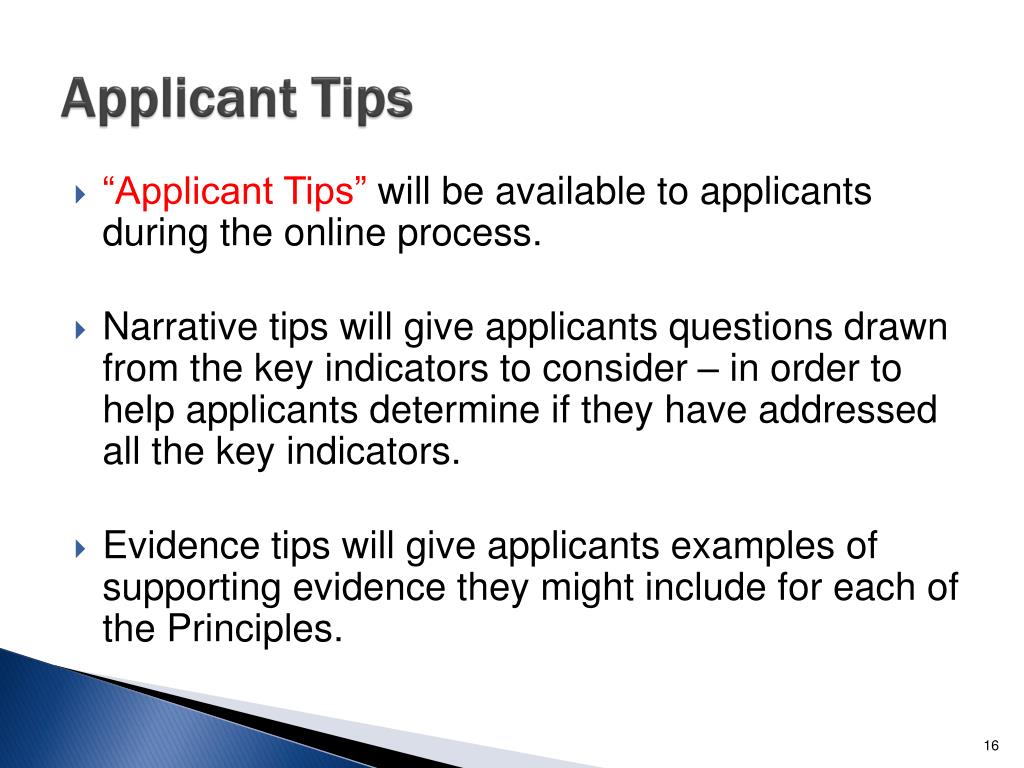 Applicant Tips

“Applicant Tips” will be available to applicants during the online process.

Narrative tips will give applicants questions drawn from the key indicators to consider – in order to help applicants determine if they have addressed all the key indicators.

Evidence tips will give applicants examples of supporting evidence they might include for each of the Principles.

16